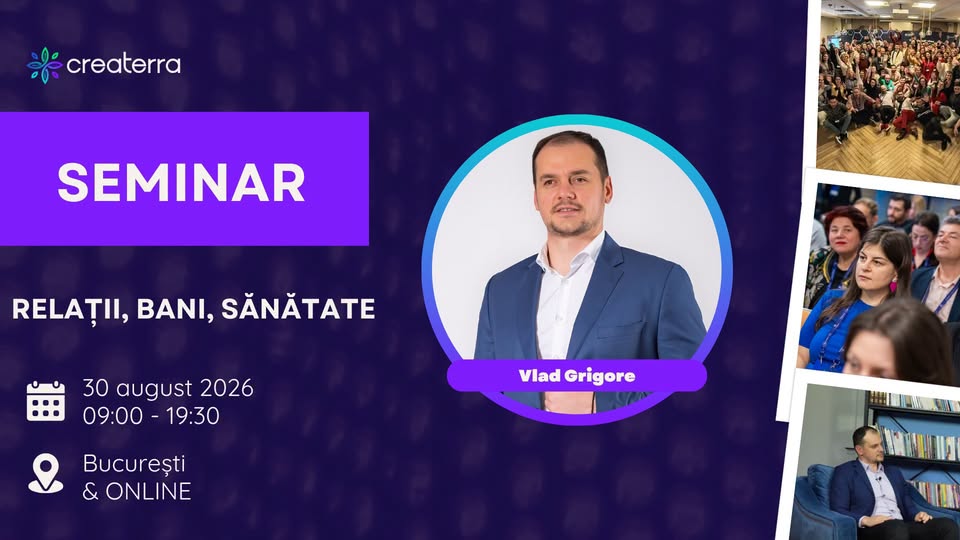 createrra

SEMINAR

RELAȚII, BANI, SĂNĂTATE

30 august 2026
09:00 - 19:30

București
& ONLINE

Vlad Grigore